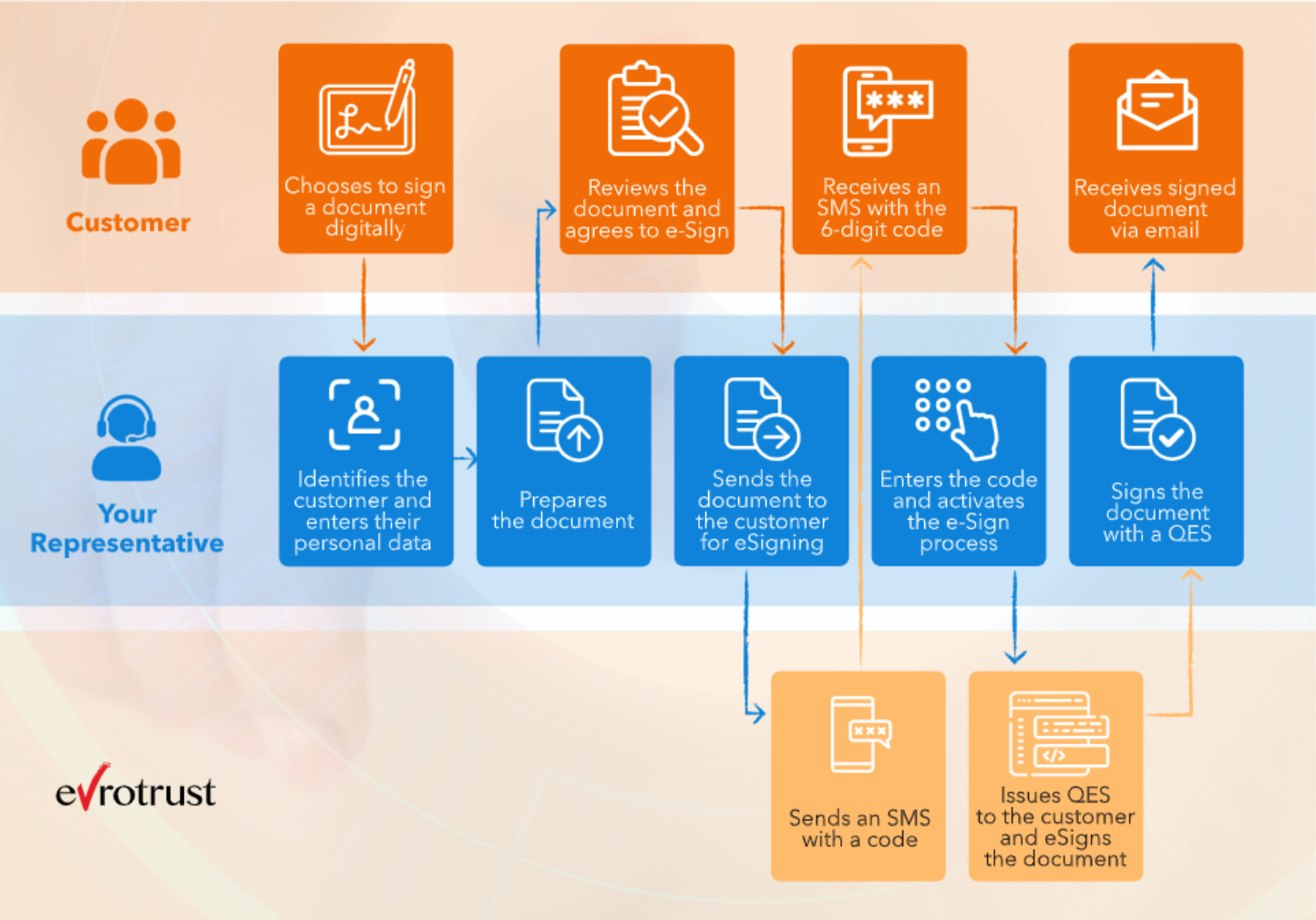 Customer

Chooses to sign a document digitally

Reviews the document and agrees to e-Sign

Receives an SMS with the 6-digit code

Receives signed document via email

Your Representative

Identifies the customer and enters their personal data

Prepares the document

Sends the document to the customer for eSigning

Enters the code and activates the e-Sign process

Signs the document with a QES

Sends an SMS with a code

Issues QES to the customer and eSigns the document

evrotrust